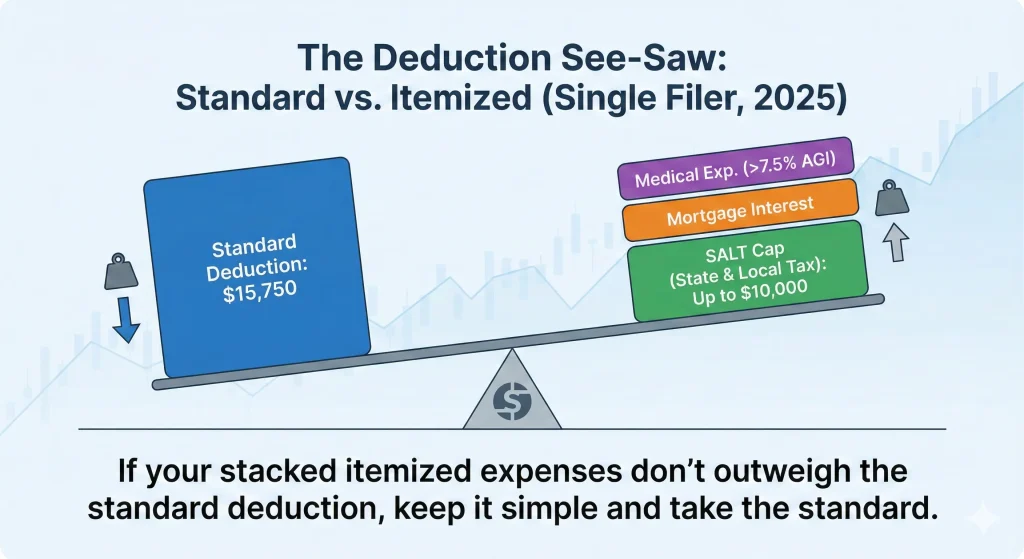 The Deduction See-Saw:
Standard vs. Itemized (Single Filer, 2025)

Standard Deduction: $15,750

Medical Exp. (>7.5% AGI)

Mortgage Interest

SALT Cap (State & Local Tax): Up to $10,000

If your stacked itemized expenses don't outweigh the standard deduction, keep it simple and take the standard.